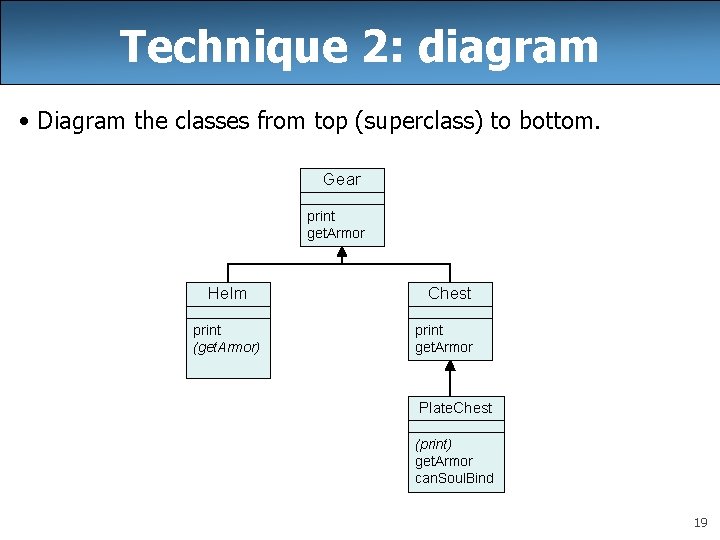 Technique 2: diagram

• Diagram the classes from top (superclass) to bottom.

Gear
print
getArmor

Helm
print
(getArmor)

Chest
print
getArmor

PlateChest
(print)
getArmor
canSoulBind

19